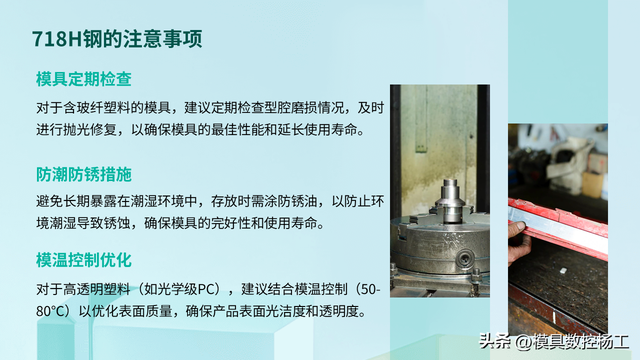 718H钢的注意事项

模具定期检查

对于含玻纤塑料的模具，建议定期检查型腔磨损情况，及时进行抛光修复，以确保模具的最佳性能和延长使用寿命。

防潮防锈措施

避免长期暴露在潮湿环境中，存放时需涂防锈油，以防止环境潮湿导致锈蚀，确保模具的完好性和使用寿命。

模温控制优化

对于高透明塑料（如光学级PC），建议结合模温控制（50-80℃）以优化表面质量，确保产品表面光洁度和透明度。

头条 @模具数控杨工